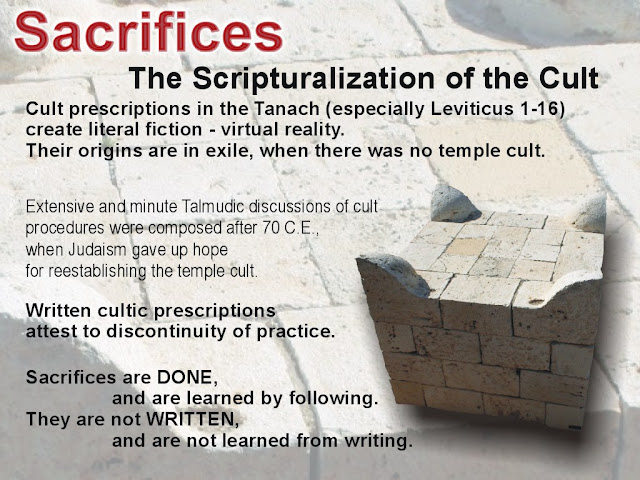 Sacrifices

The Scripturalization of the Cult

Cult prescriptions in the Tanach (especially Leviticus 1-16) create literal fiction - virtual reality.
Their origins are in exile, when there was no temple cult.

Extensive and minute Talmudic discussions of cult procedures were composed after 70 C.E., when Judaism gave up hope for reestablishing the temple cult.

Written cultic prescriptions attest to discontinuity of practice.

Sacrifices are DONE,
and are learned by following.
They are not WRITTEN,
and are not learned from writing.